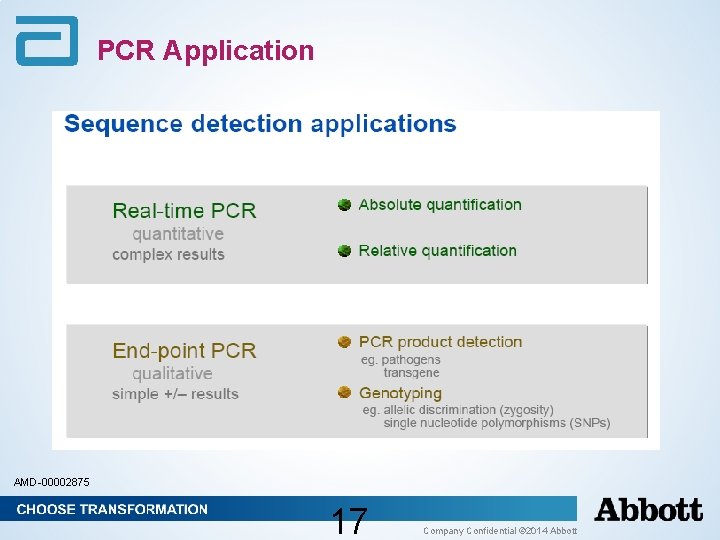 PCR Application

Sequence detection applications

Real-time PCR
quantitative
complex results

Absolute quantification

Relative quantification

End-point PCR
qualitative
simple +/– results

PCR product detection
eg. pathogens
transgene

Genotyping
eg. allelic discrimination (zygosity)
single nucleotide polymorphisms (SNPs)

AMD-00002875

CHOOSE TRANSFORMATION

17

Company Confidential ©2014 Abbott

Abbott